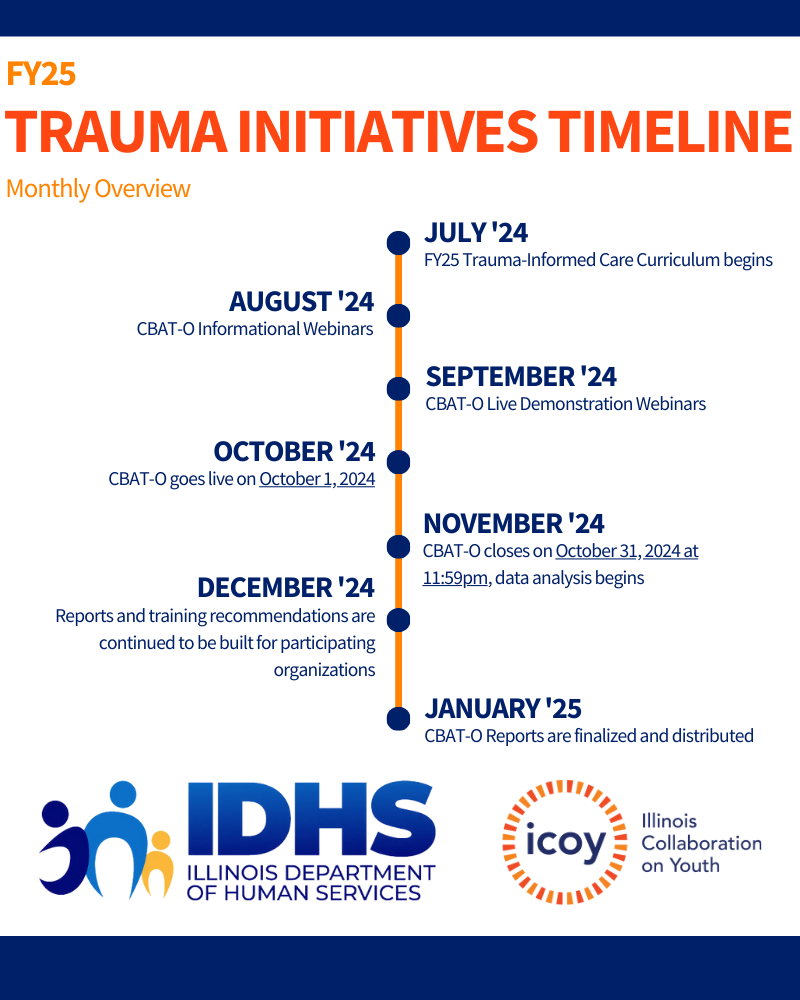 FY25

TRAUMA INITIATIVES TIMELINE

Monthly Overview

JULY '24
FY25 Trauma-Informed Care Curriculum begins

AUGUST '24
CBAT-O Informational Webinars

SEPTEMBER '24
CBAT-O Live Demonstration Webinars

OCTOBER '24
CBAT-O goes live on October 1, 2024

NOVEMBER '24
CBAT-O closes on October 31, 2024 at 11:59pm, data analysis begins

DECEMBER '24
Reports and training recommendations are continued to be built for participating organizations

JANUARY '25
CBAT-O Reports are finalized and distributed

IDHS
ILLINOIS DEPARTMENT OF HUMAN SERVICES

icoy
Illinois Collaboration on Youth